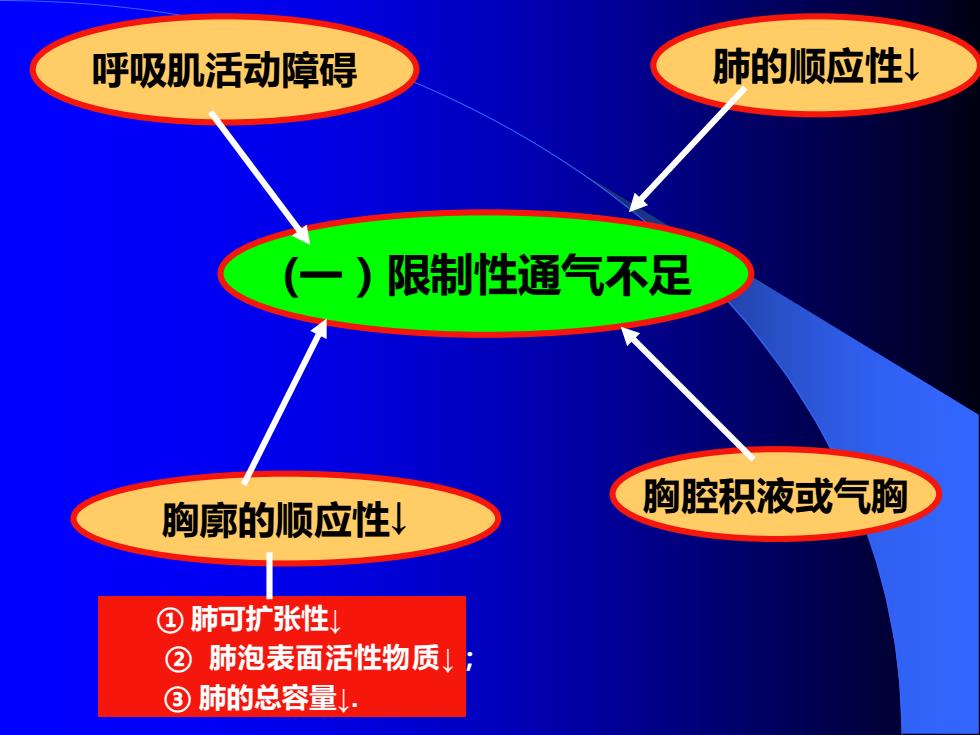 呼吸肌活动障碍

肺的顺应性↓

（一）限制性通气不足

胸廓的顺应性↓

胸腔积液或气胸

① 肺可扩张性↓
② 肺泡表面活性物质↓；
③ 肺的总容量↓.